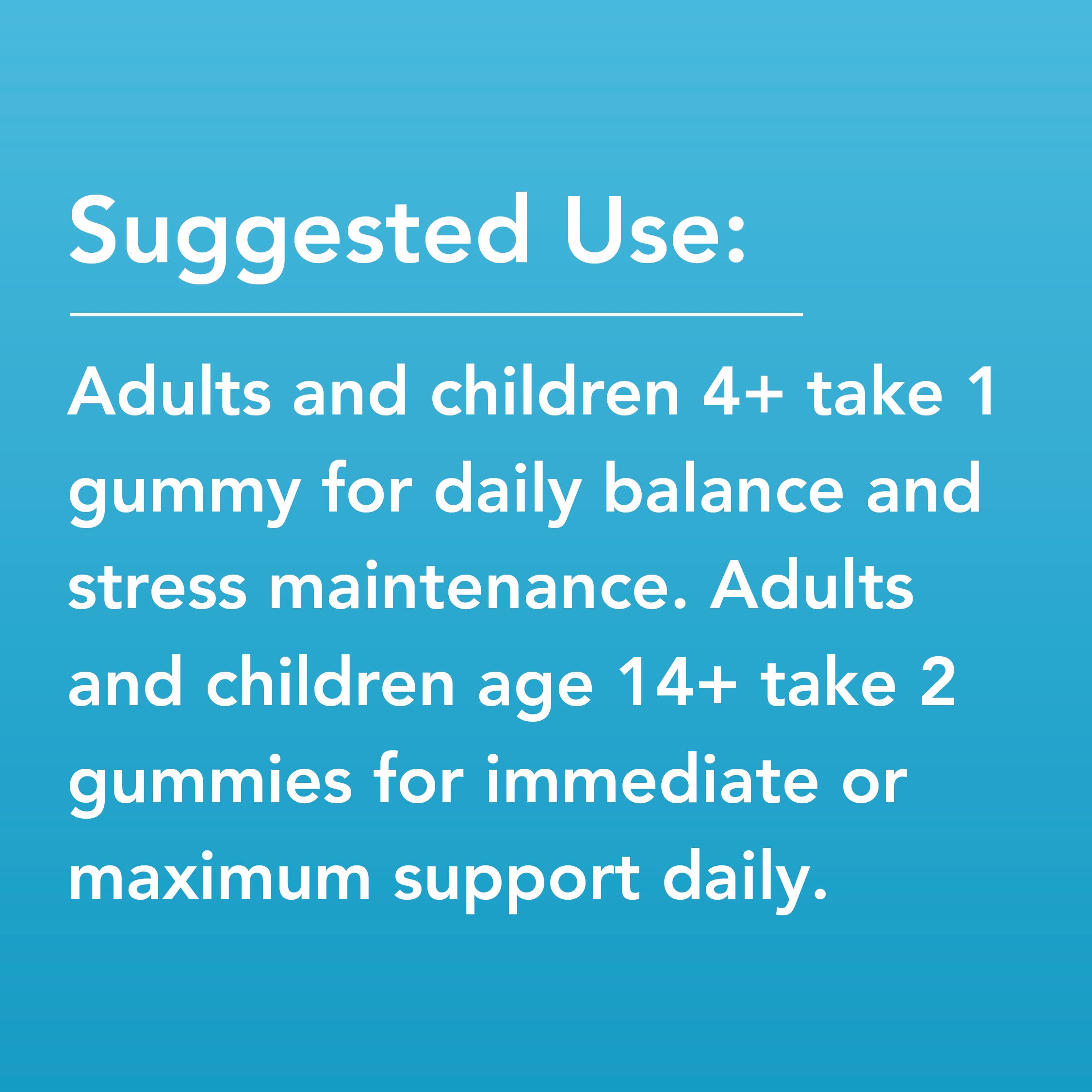 Suggested Use:

Adults and children 4+ take 1 gummy for daily balance and stress maintenance. Adults and children age 14+ take 2 gummies for immediate or maximum support daily.